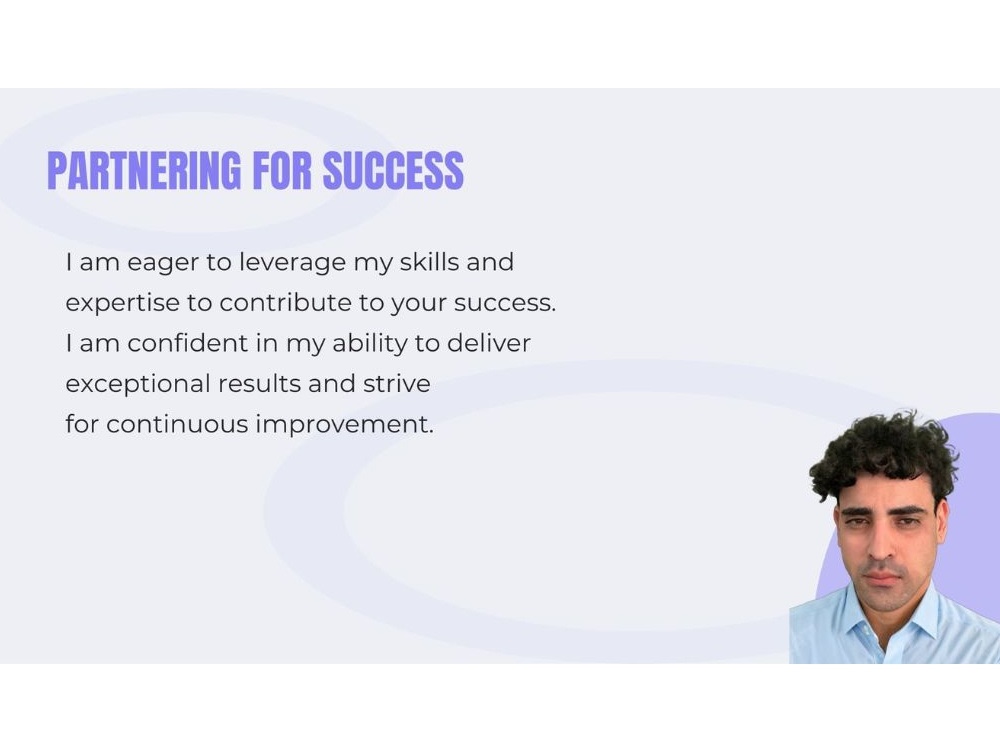 PARTNERING FOR SUCCESS

I am eager to leverage my skills and expertise to contribute to your success. I am confident in my ability to deliver exceptional results and strive for continuous improvement.